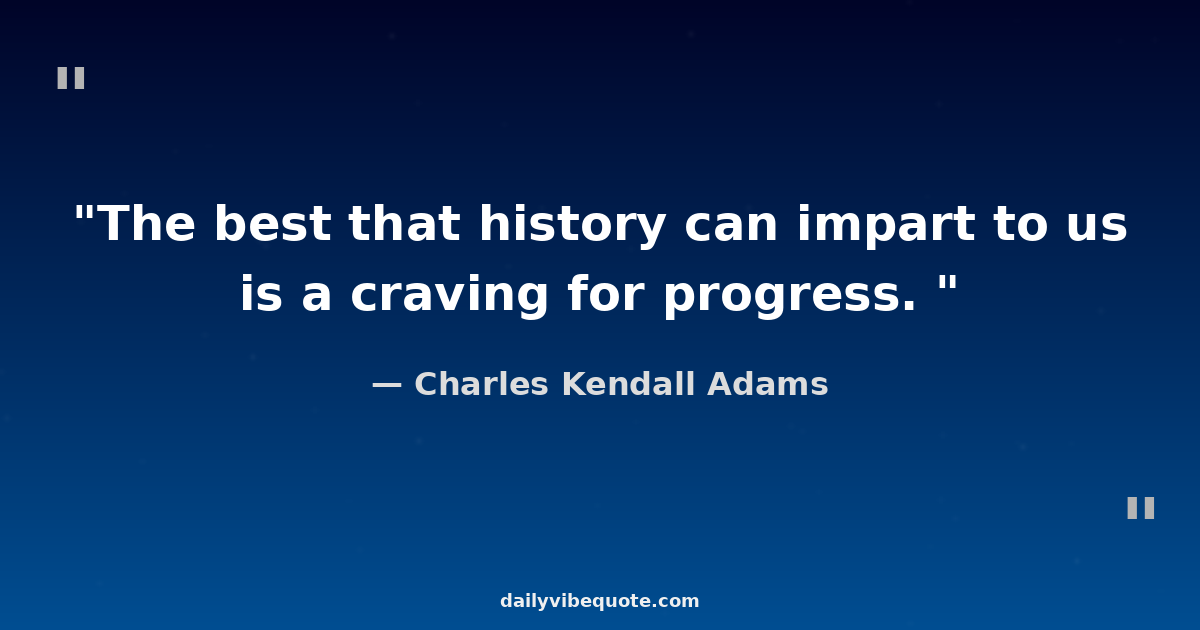 "

"The best that history can impart to us is a craving for progress. "

— Charles Kendall Adams

"

dailyvibequote.com